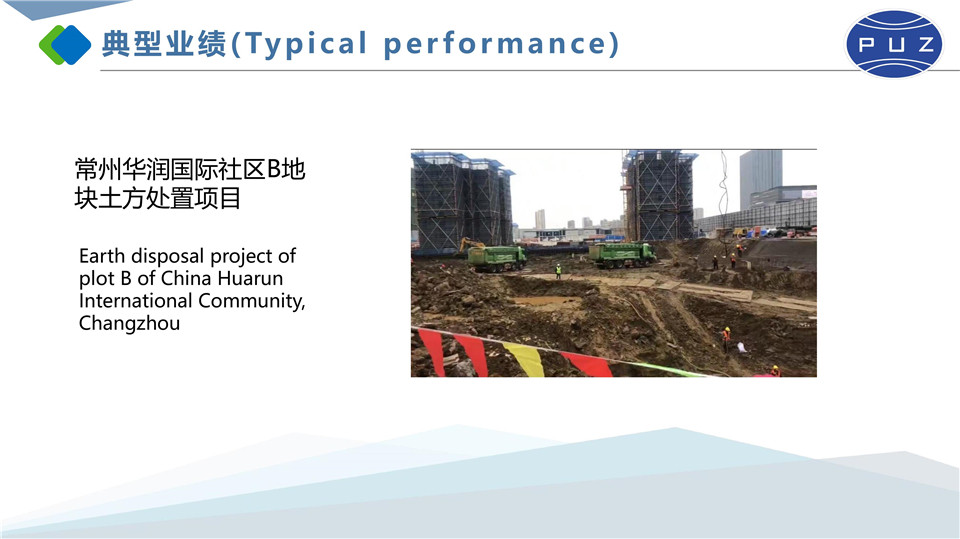 典型业绩(Typical performance)

PUZ

常州华润国际社区B地块土方处置项目

Earth disposal project of plot B of China Huarun International Community, Changzhou